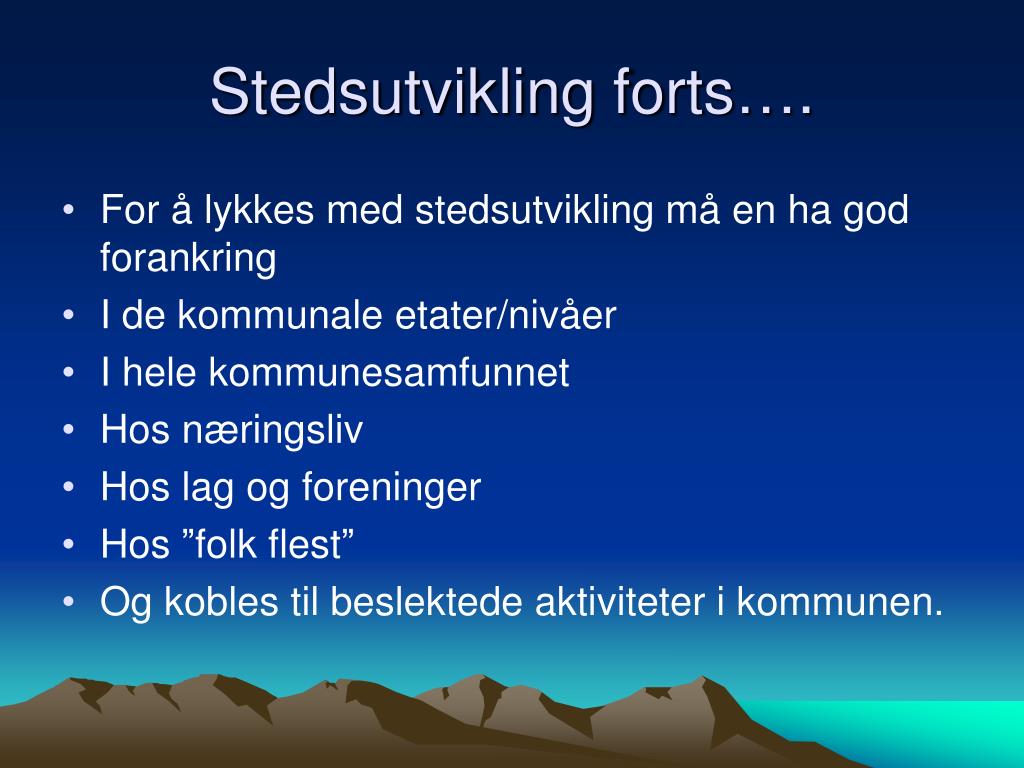 Stedsutvikling forts….

• For å lykkes med stedsutvikling må en ha god forankring
• I de kommunale etater/nivåer
• I hele kommunesamfunnet
• Hos næringsliv
• Hos lag og foreninger
• Hos ”folk flest”
• Og kobles til beslektede aktiviteter i kommunen.